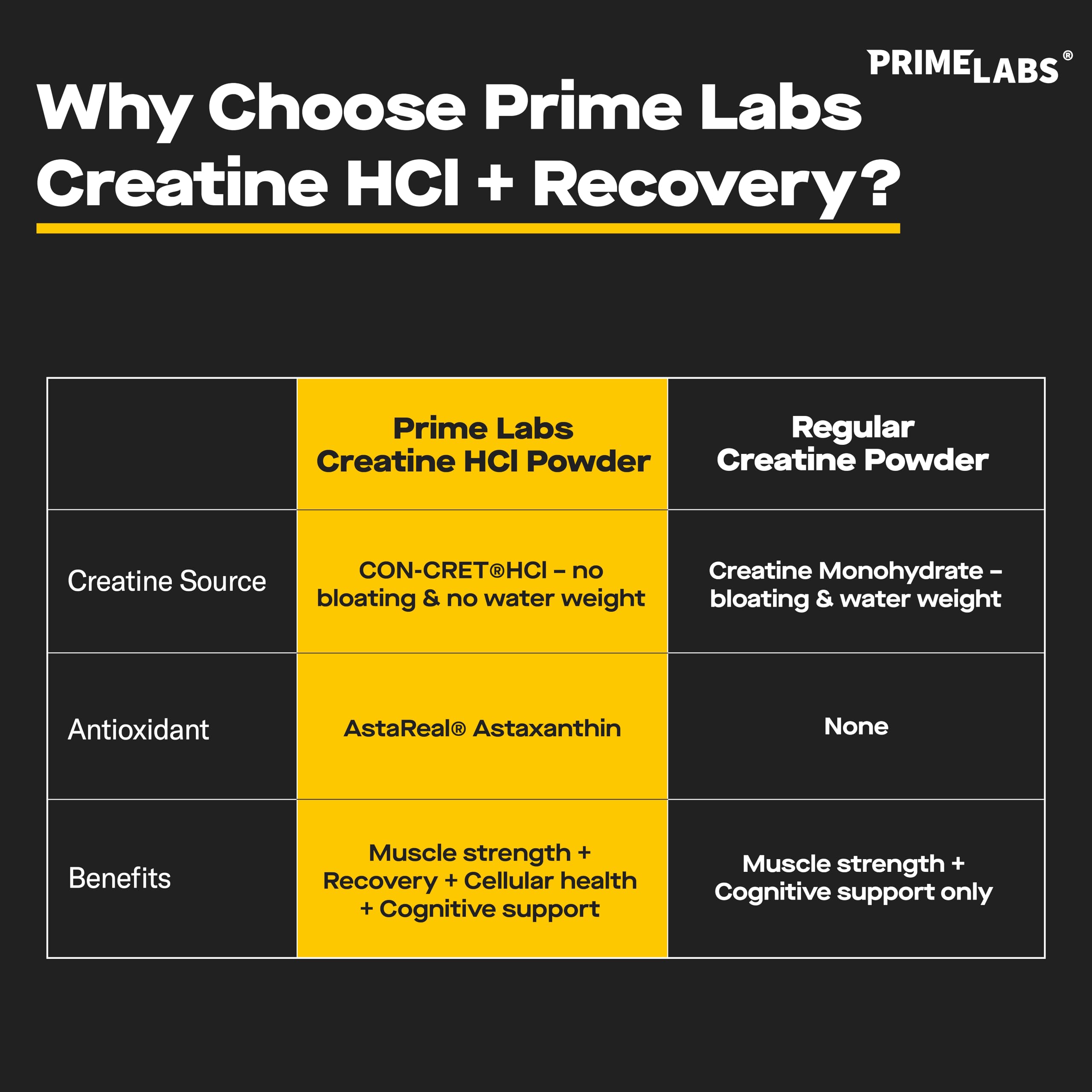 PRIME LABS®

Why Choose Prime Labs Creatine HCl + Recovery?

| | Prime Labs Creatine HCl Powder | Regular Creatine Powder |
|---|---|---|
| Creatine Source | CON-CRET®HCl – no bloating & no water weight | Creatine Monohydrate – bloating & water weight |
| Antioxidant | AstaReal® Astaxanthin | None |
| Benefits | Muscle strength + Recovery + Cellular health + Cognitive support | Muscle strength + Cognitive support only |